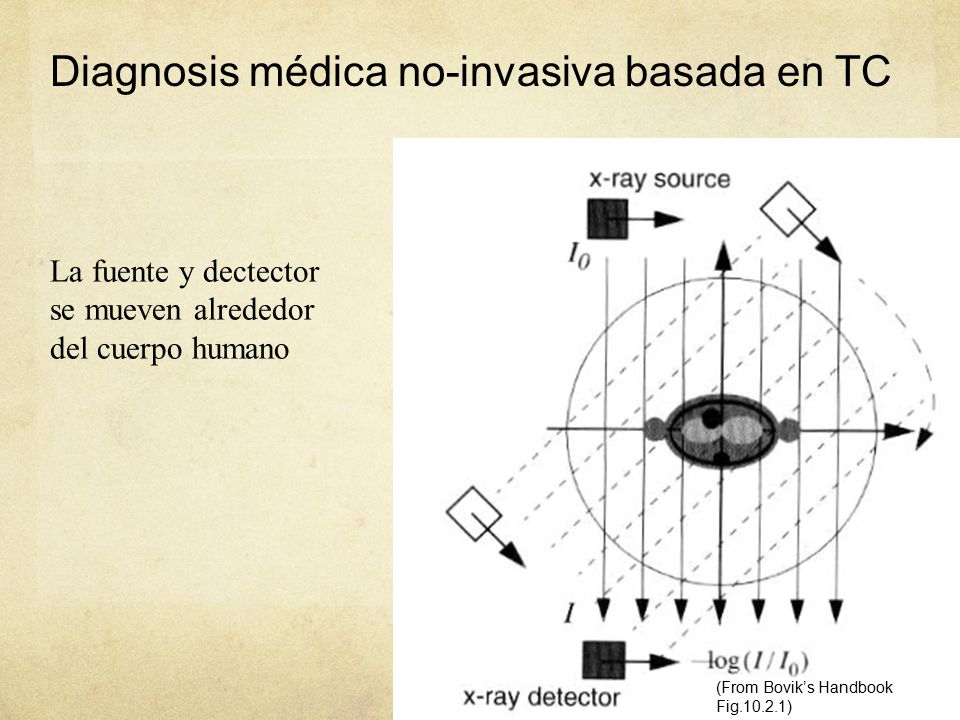 Diagnosis médica no-invasiva basada en TC

La fuente y dectector se mueven alrededor del cuerpo humano

x-ray source

$I_0$

$I$

$-\log(I/I_0)$

x-ray detector

(From Bovik's Handbook Fig.10.2.1)